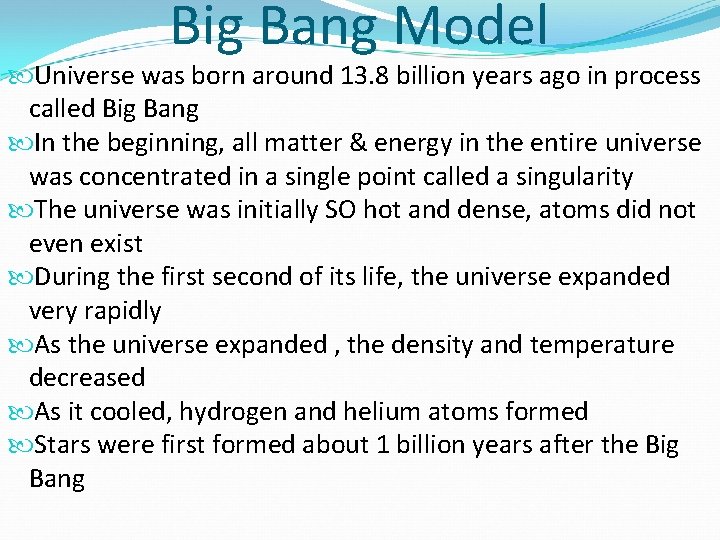 Big Bang Model

Universe was born around 13.8 billion years ago in process called Big Bang

In the beginning, all matter & energy in the entire universe was concentrated in a single point called a singularity

The universe was initially SO hot and dense, atoms did not even exist

During the first second of its life, the universe expanded very rapidly

As the universe expanded , the density and temperature decreased

As it cooled, hydrogen and helium atoms formed

Stars were first formed about 1 billion years after the Big Bang